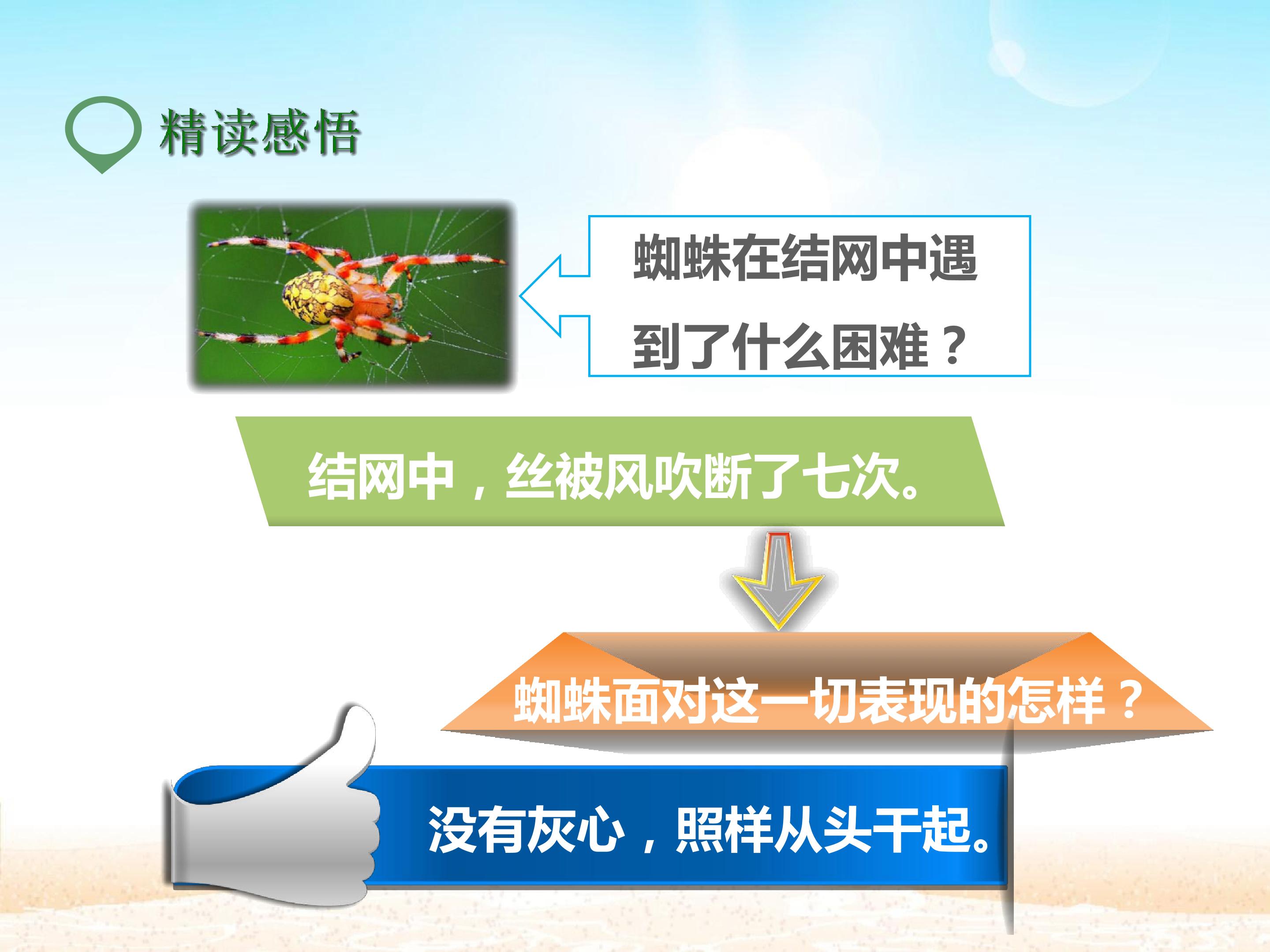 精读感悟

蜘蛛在结网中遇到了什么困难？

结网中，丝被风吹断了七次。

蜘蛛面对这一切表现的怎样？

没有灰心，照样从头干起。